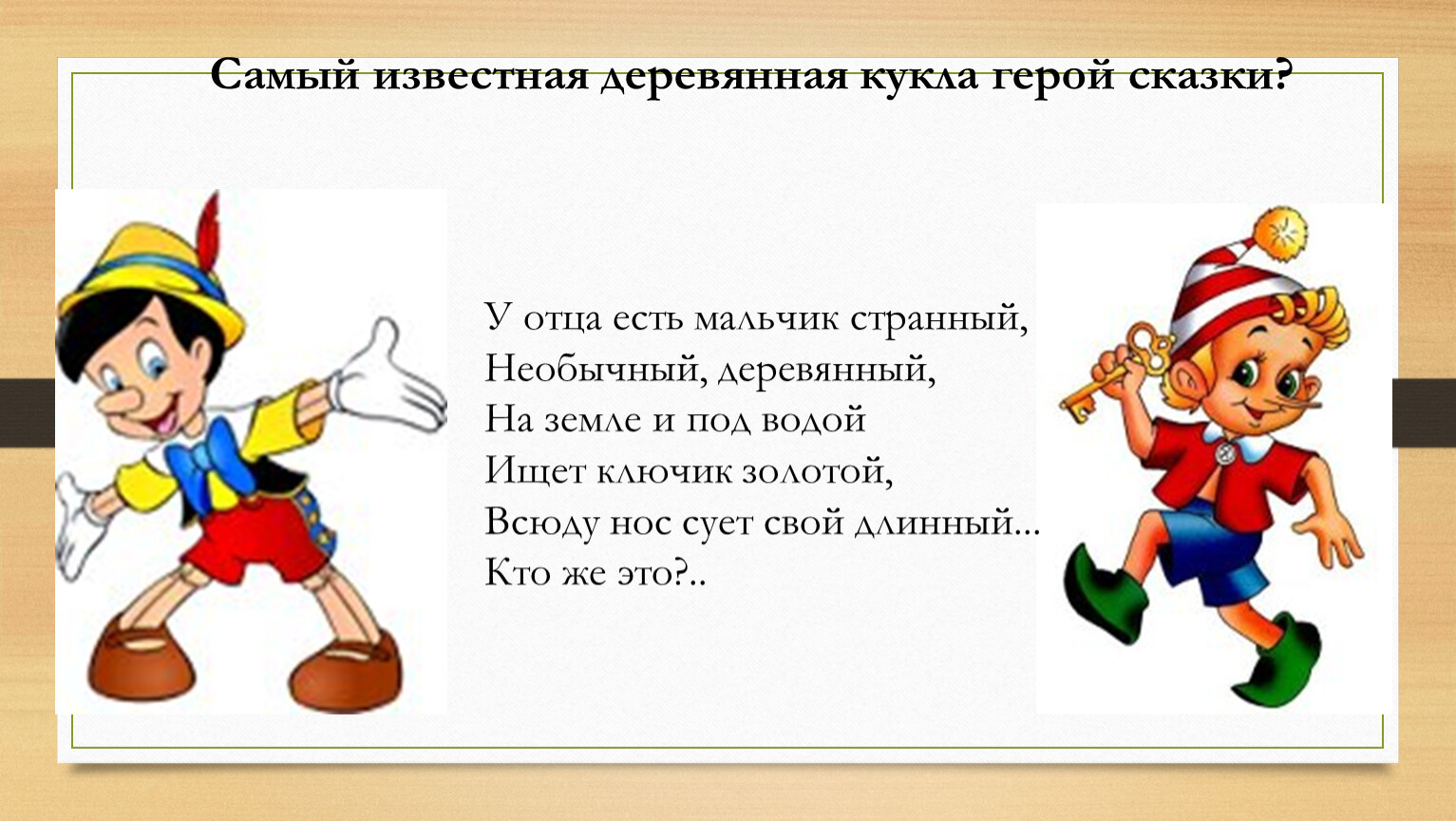 Самый известная деревянная кукла герой сказки?

У отца есть мальчик странный,
Необычный, деревянный,
На земле и под водой
Ищет ключик золотой,
Всюду нос сует свой длинный...
Кто же это?..